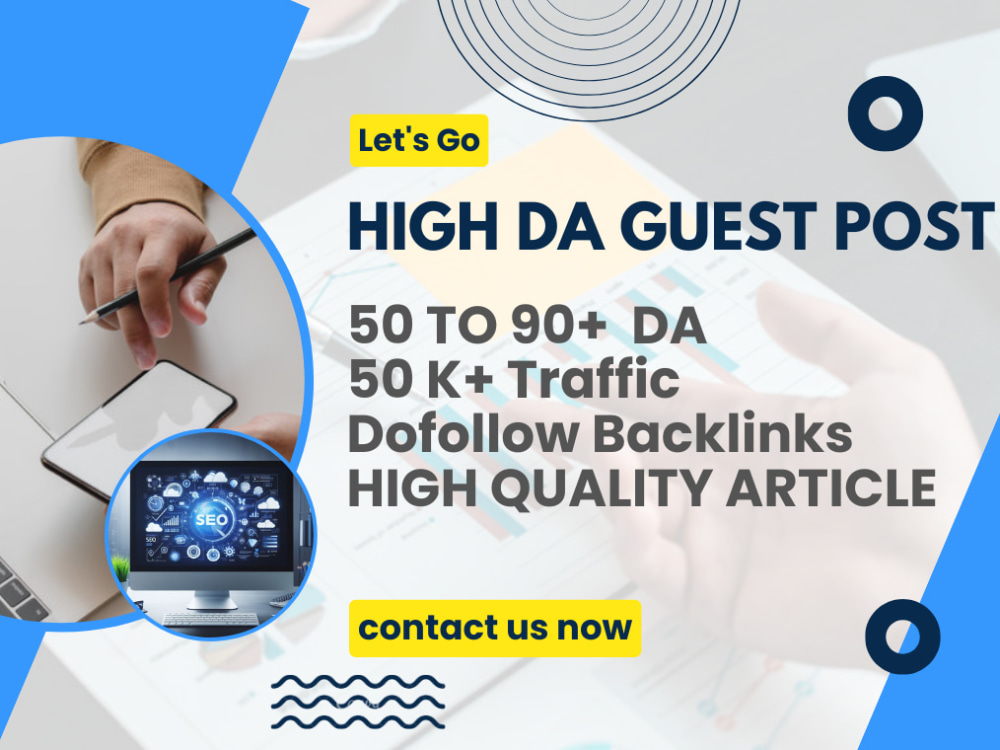 Let's Go

HIGH DA GUEST POST

50 TO 90+ DA
50 K+ Traffic
Dofollow Backlinks
HIGH QUALITY ARTICLE

contact us now